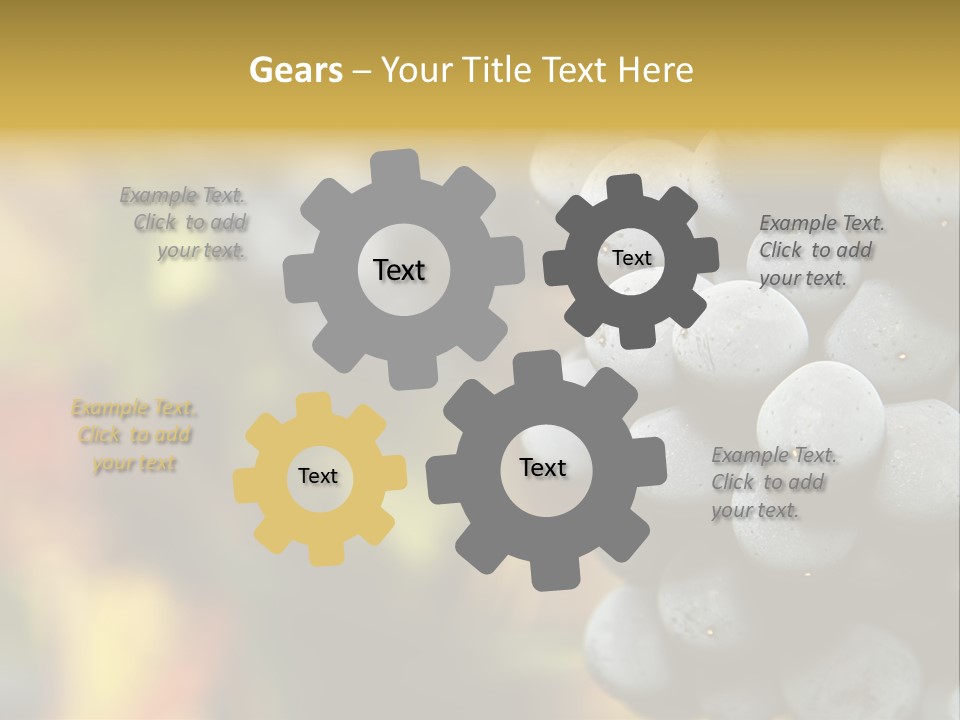 Gears – Your Title Text Here

Example Text. Click to add your text.

Text

Text

Example Text. Click to add your text.

Example Text. Click to add your text

Text

Text

Example Text. Click to add your text.